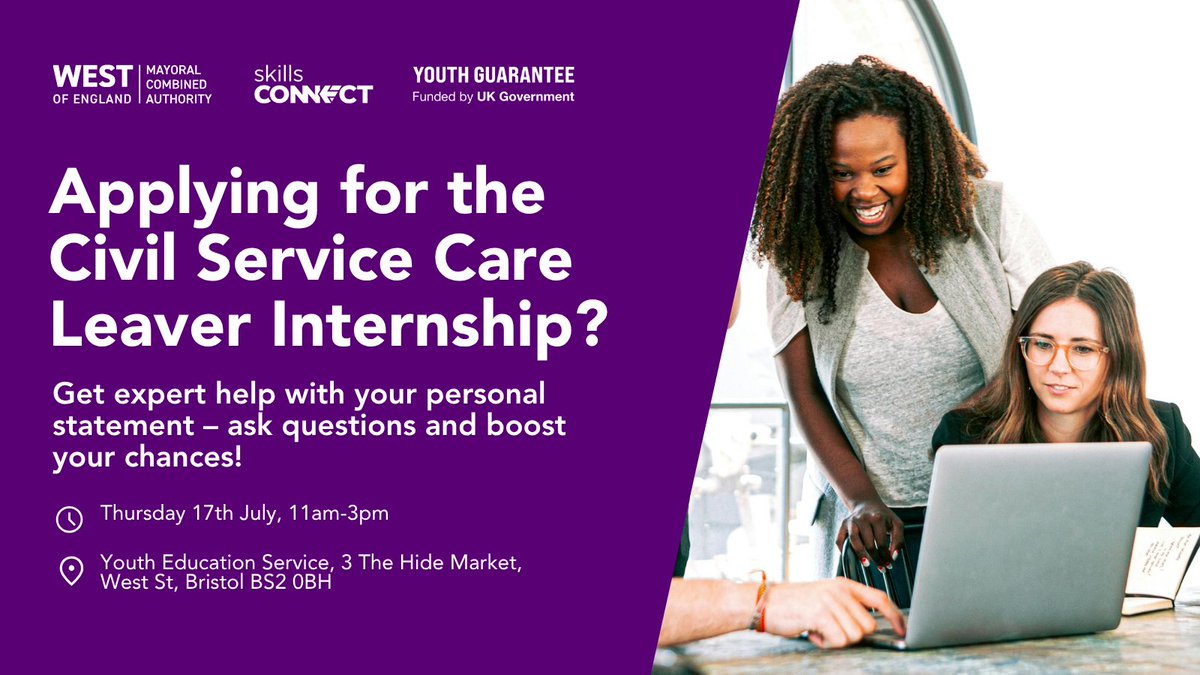 WEST OF ENGLAND | MAYORAL COMBINED AUTHORITY

skills CONNECT

YOUTH GUARANTEE
Funded by UK Government

Applying for the Civil Service Care Leaver Internship?

Get expert help with your personal statement – ask questions and boost your chances!

Thursday 17th July, 11am-3pm

Youth Education Service, 3 The Hide Market, West St, Bristol BS2 0BH